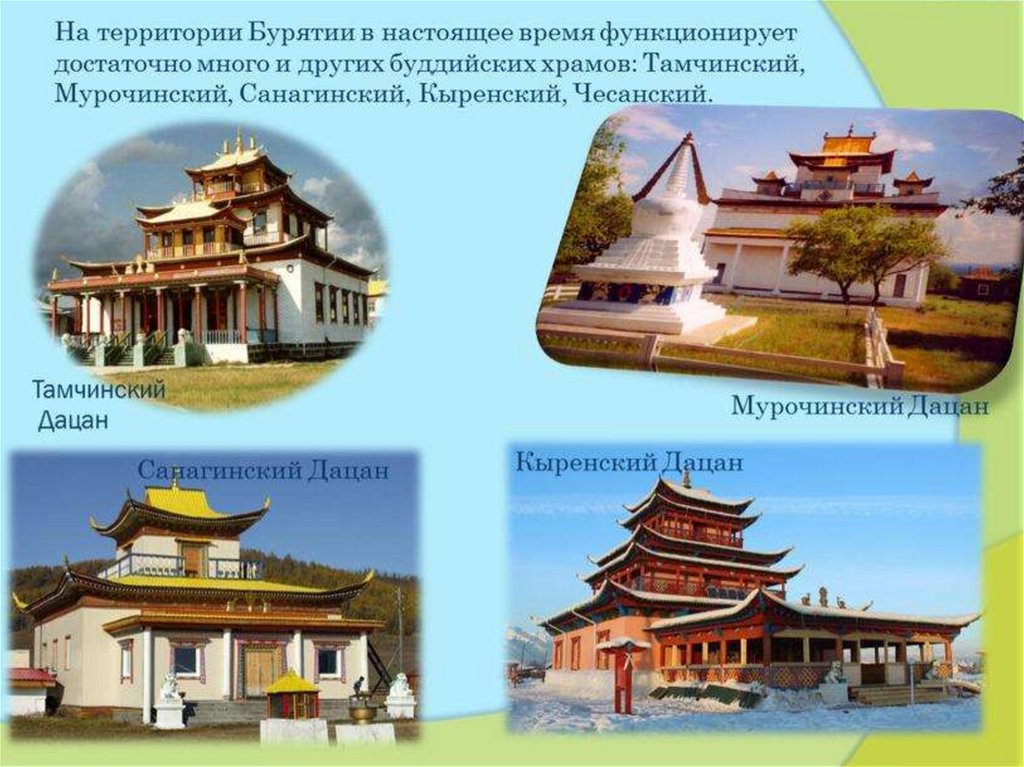 На территории Бурятии в настоящее время функционирует достаточно много и других буддийских храмов: Тамчинский, Мурочинский, Санагинский, Кыренский, Чесанский.

Тамчинский Дацан

Мурочинский Дацан

Санагинский Дацан

Кыренский Дацан